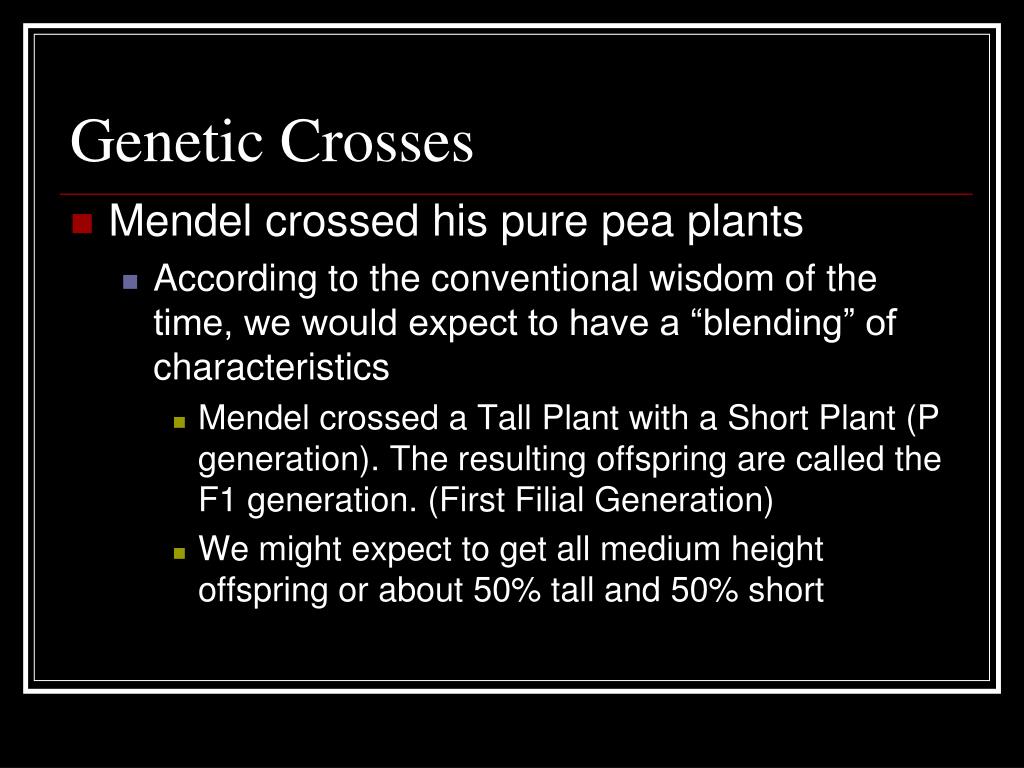 Genetic Crosses

Mendel crossed his pure pea plants

According to the conventional wisdom of the time, we would expect to have a “blending” of characteristics

Mendel crossed a Tall Plant with a Short Plant (P generation). The resulting offspring are called the F1 generation. (First Filial Generation)

We might expect to get all medium height offspring or about 50% tall and 50% short